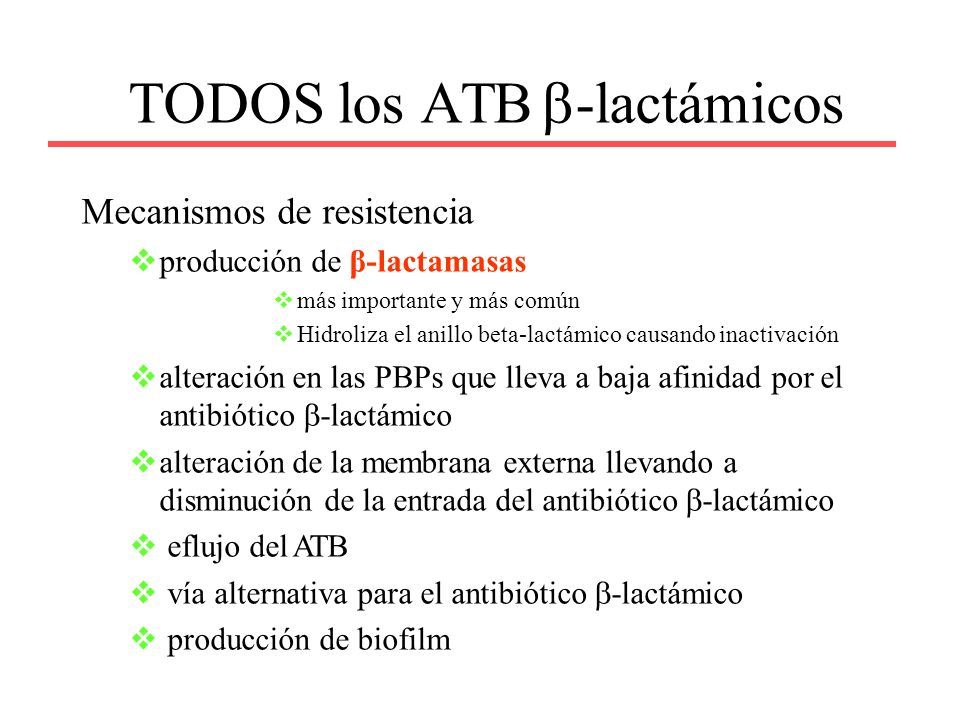 TODOS los ATB β-lactámicos

Mecanismos de resistencia

❖ producción de β-lactamasas

❖ más importante y más común

❖ Hidroliza el anillo beta-lactámico causando inactivación

❖ alteración en las PBPs que lleva a baja afinidad por el antibiótico β-lactámico

❖ alteración de la membrana externa llevando a disminución de la entrada del antibiótico β-lactámico

❖ eflujo del ATB

❖ vía alternativa para el antibiótico β-lactámico

❖ producción de biofilm